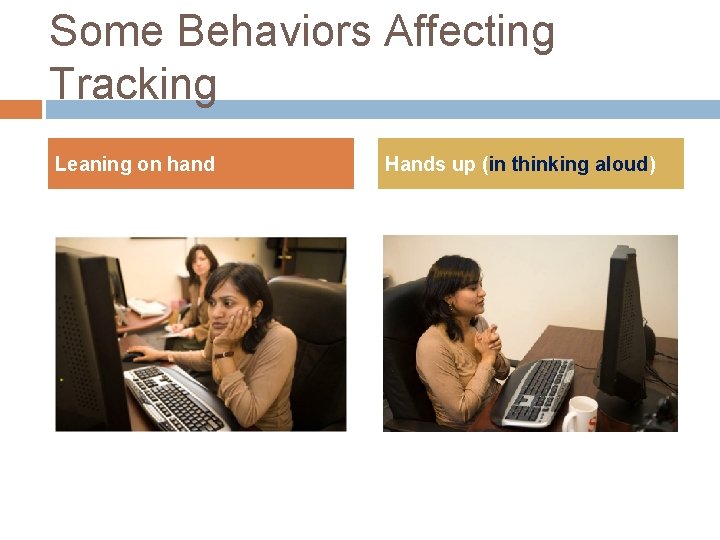 Some Behaviors Affecting Tracking

Leaning on hand

Hands up (in thinking aloud)